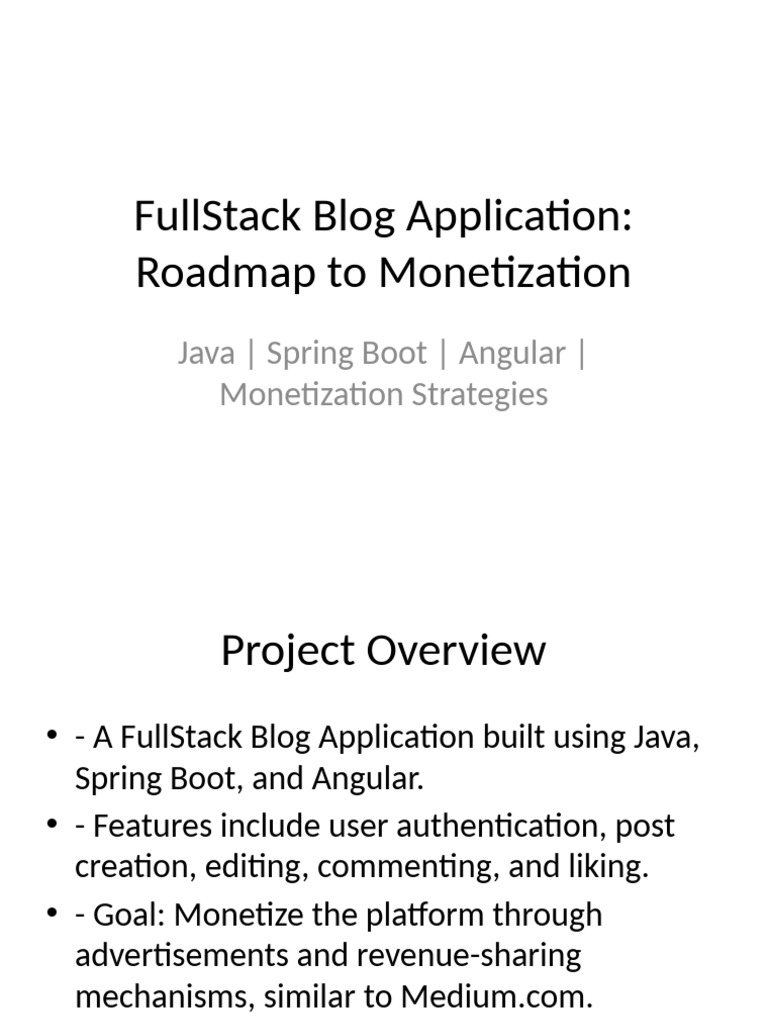 FullStack Blog Application: Roadmap to Monetization

Java | Spring Boot | Angular | Monetization Strategies

Project Overview

• - A FullStack Blog Application built using Java, Spring Boot, and Angular.
• - Features include user authentication, post creation, editing, commenting, and liking.
• - Goal: Monetize the platform through advertisements and revenue-sharing mechanisms, similar to Medium.com.